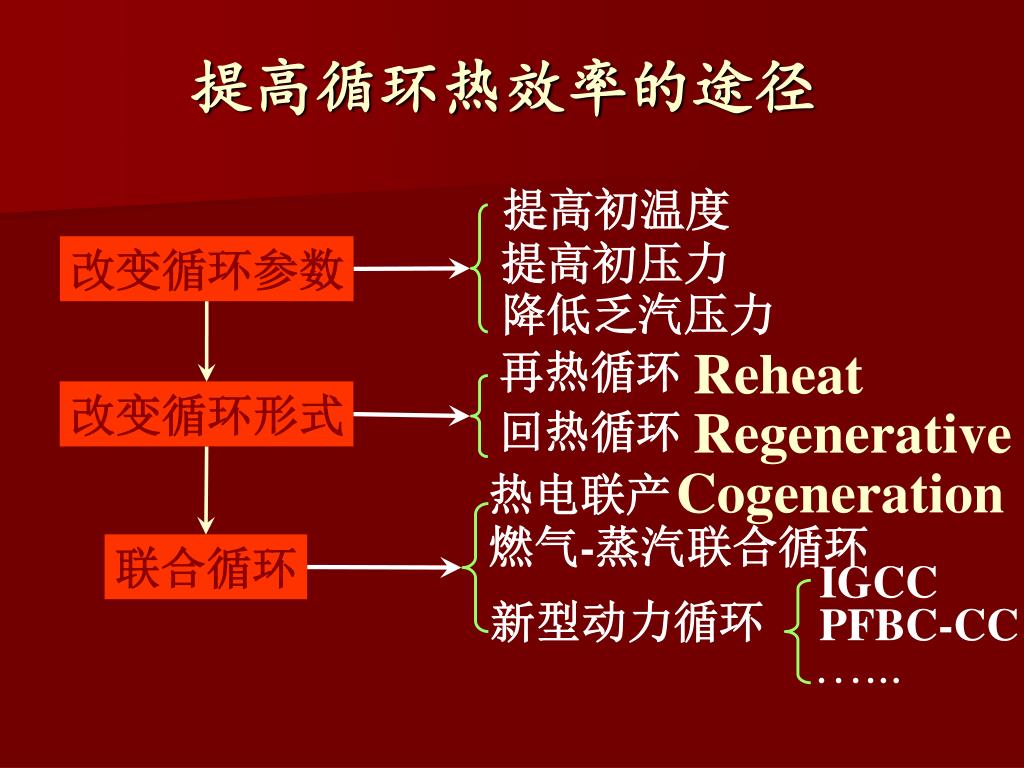 提高循环热效率的途径

改变循环参数

提高初温度
提高初压力
降低乏汽压力

改变循环形式

再热循环 Reheat
回热循环 Regenerative

联合循环

热电联产 Cogeneration
燃气-蒸汽联合循环
新型动力循环

IGCC
PFBC-CC
……